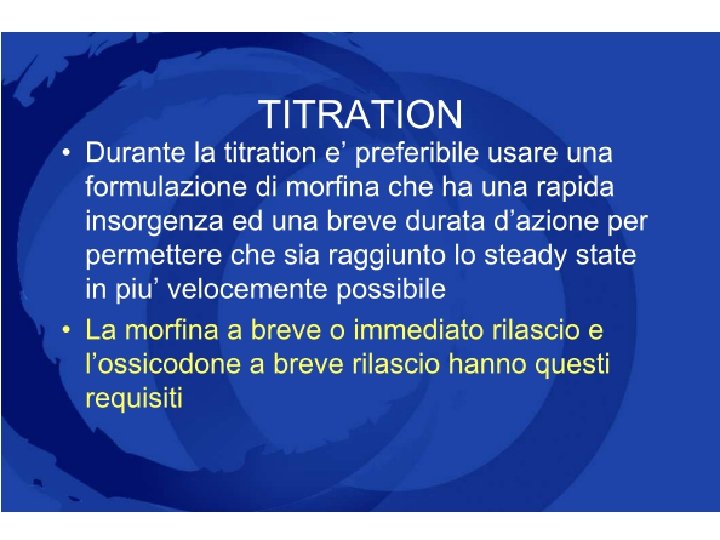 TITRATION

• Durante la titration e' preferibile usare una formulazione di morfina che ha una rapida insorgenza ed una breve durata d'azione per permettere che sia raggiunto lo steady state in piu' velocemente possibile

• La morfina a breve o immediato rilascio e l'ossicodone a breve rilascio hanno questi requisiti